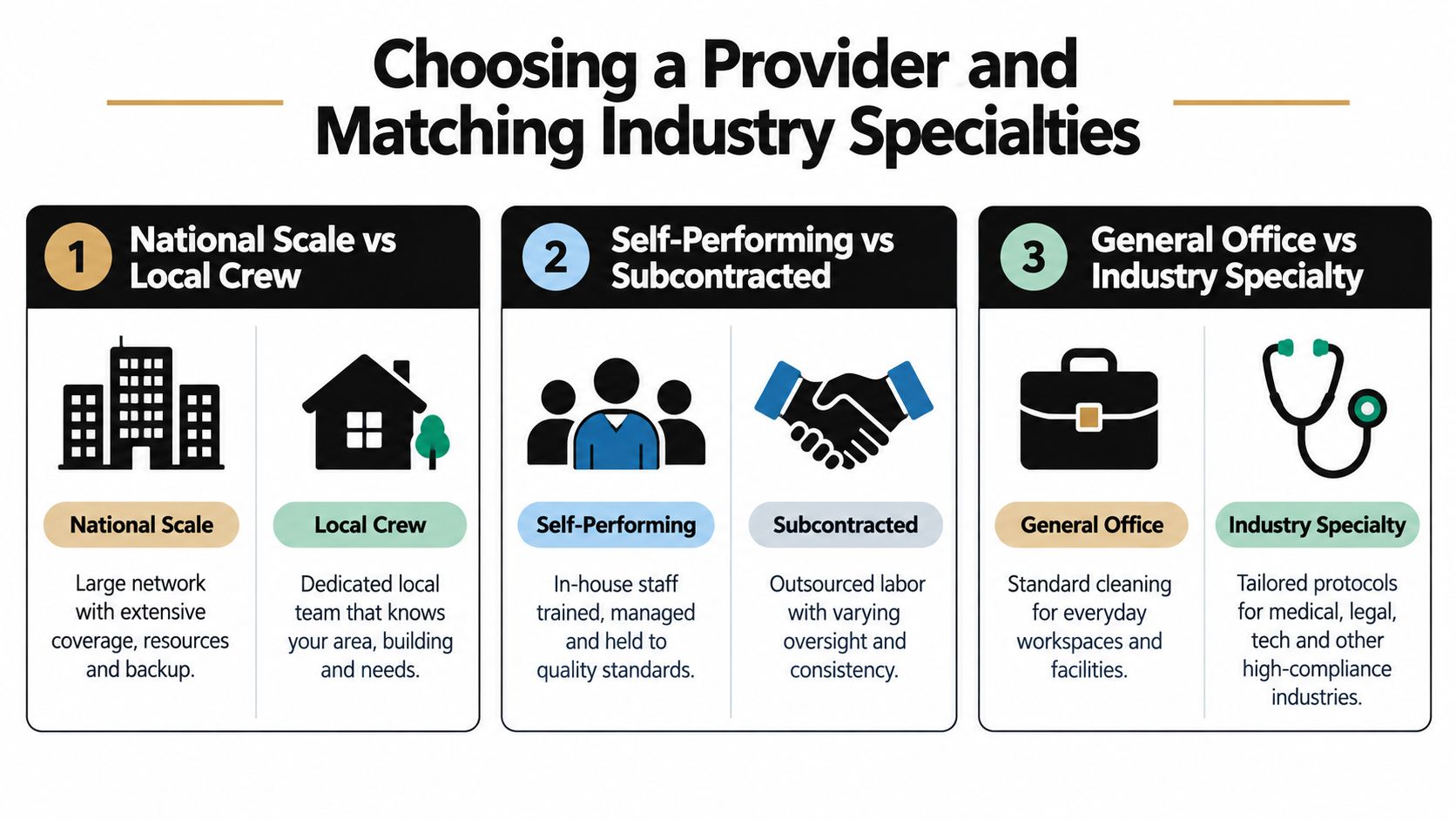 Choosing a Provider and Matching Industry Specialties

1 National Scale vs Local Crew

National Scale

Large network with extensive coverage, resources and backup.

Local Crew

Dedicated local team that knows your area, building and needs.

2 Self-Performing vs Subcontracted

Self-Performing

In-house staff trained, managed and held to quality standards.

Subcontracted

Outsourced labor with varying oversight and consistency.

3 General Office vs Industry Specialty

General Office

Standard cleaning for everyday workspaces and facilities.

Industry Specialty

Tailored protocols for medical, legal, tech and other high-compliance industries.